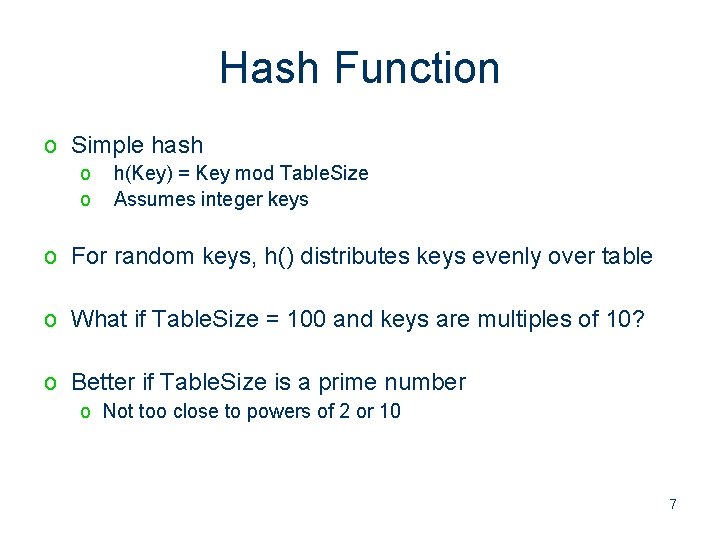 Hash Function

o Simple hash
  o h(Key) = Key mod TableSize
  o Assumes integer keys

o For random keys, h() distributes keys evenly over table

o What if TableSize = 100 and keys are multiples of 10?

o Better if TableSize is a prime number
  o Not too close to powers of 2 or 10

7